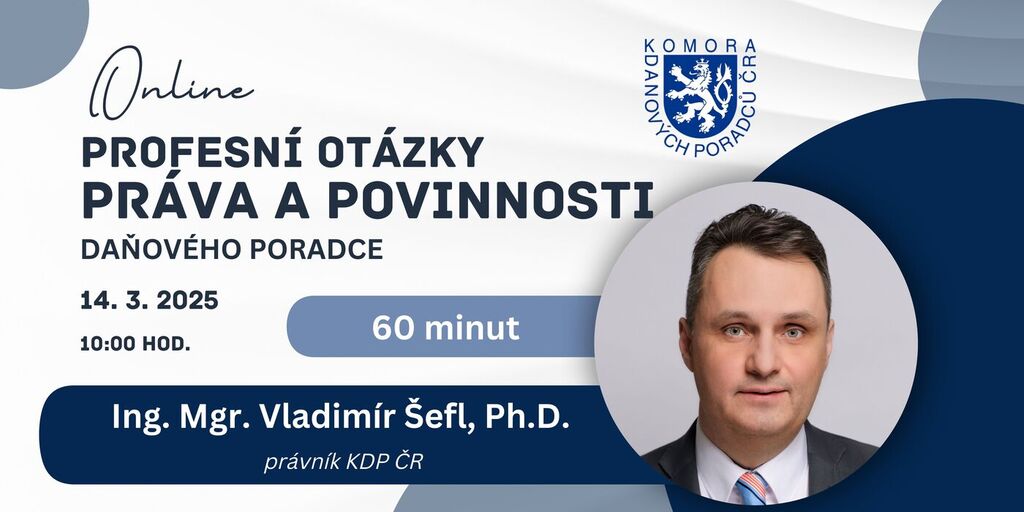 Online

KOMORA DAŇOVÝCH PORADCŮ ČR

PROFESNÍ OTÁZKY
PRÁVA A POVINNOSTI
DAŇOVÉHO PORADCE

14. 3. 2025

10:00 HOD.

60 minut

Ing. Mgr. Vladimír Šefl, Ph.D.

právník KDP ČR